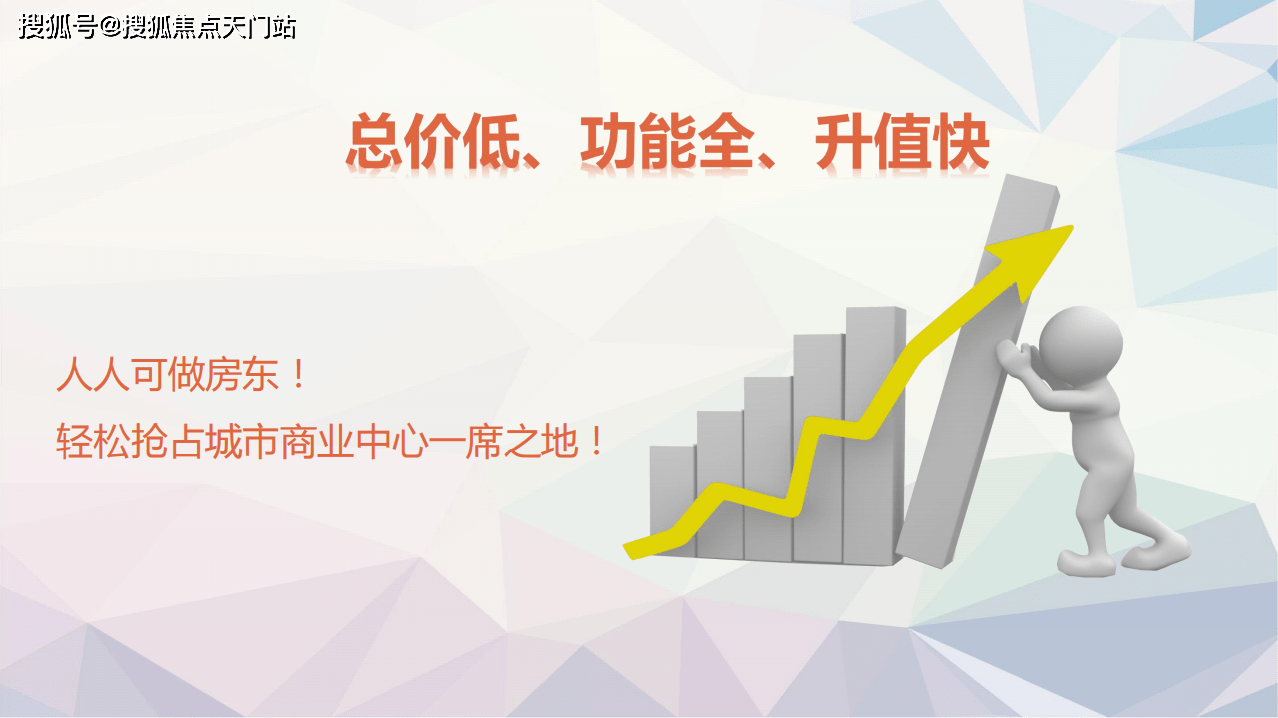 搜狐号@搜狐焦点天门站

总价低、功能全、升值快

人人可做房东！

轻松抢占城市商业中心一席之地！